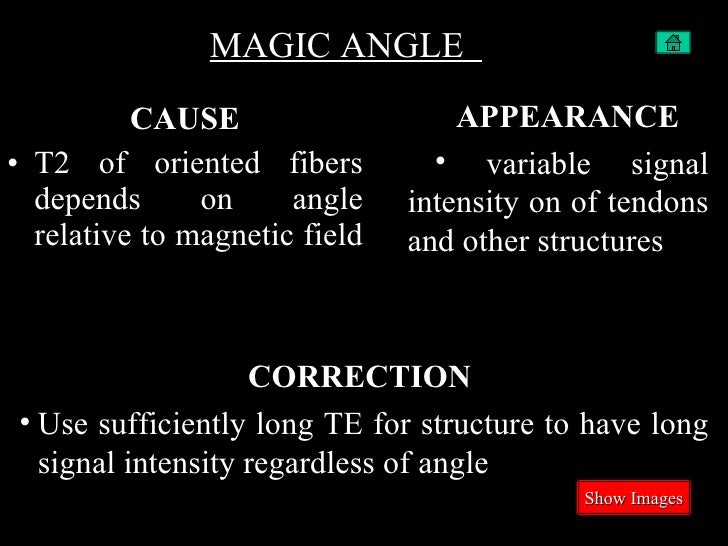 MAGIC ANGLE

CAUSE

• T2 of oriented fibers depends on angle relative to magnetic field

APPEARANCE

• variable signal intensity on of tendons and other structures

CORRECTION

• Use sufficiently long TE for structure to have long signal intensity regardless of angle

Show Images